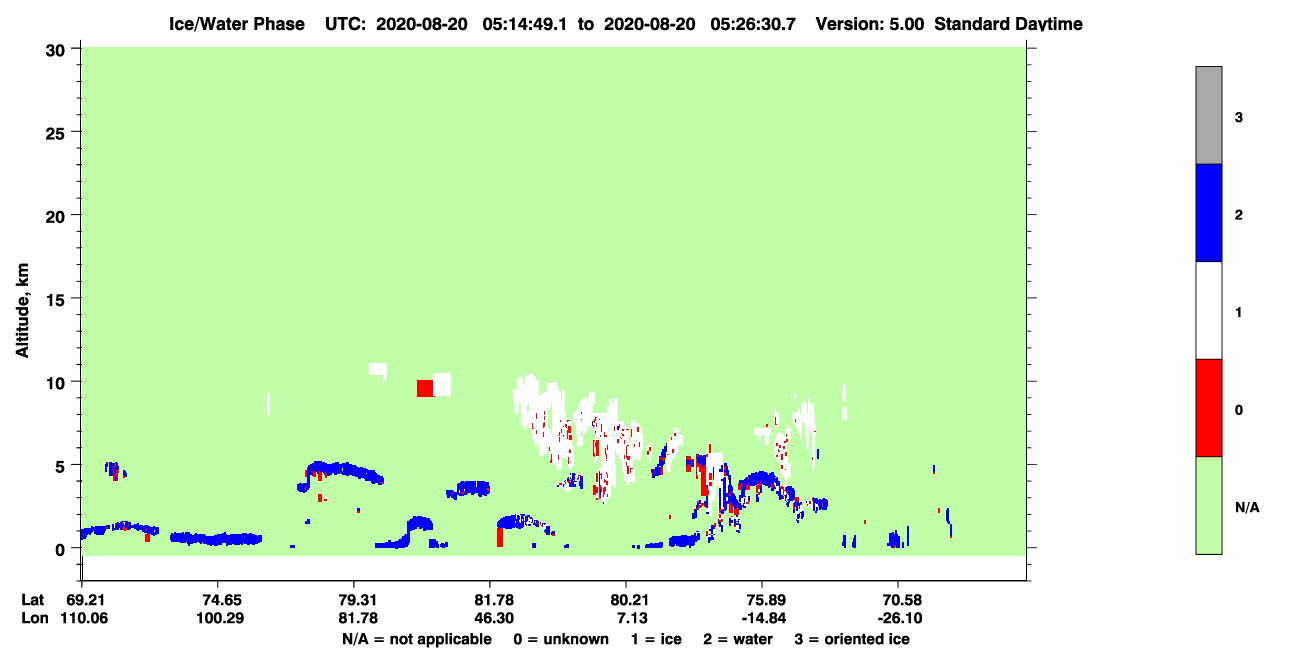 Ice/Water Phase UTC: 2020-08-20 05:14:49.1 to 2020-08-20 05:26:30.7 Version: 5.00 Standard Daytime

Altitude, km

30
25
20
15
10
5
0

Lat 69.21 74.65 79.31 81.78 80.21 75.89 70.58
Lon 110.06 100.29 81.78 46.30 7.13 -14.84 -26.10

N/A = not applicable 0 = unknown 1 = ice 2 = water 3 = oriented ice

3
2
1
0
N/A